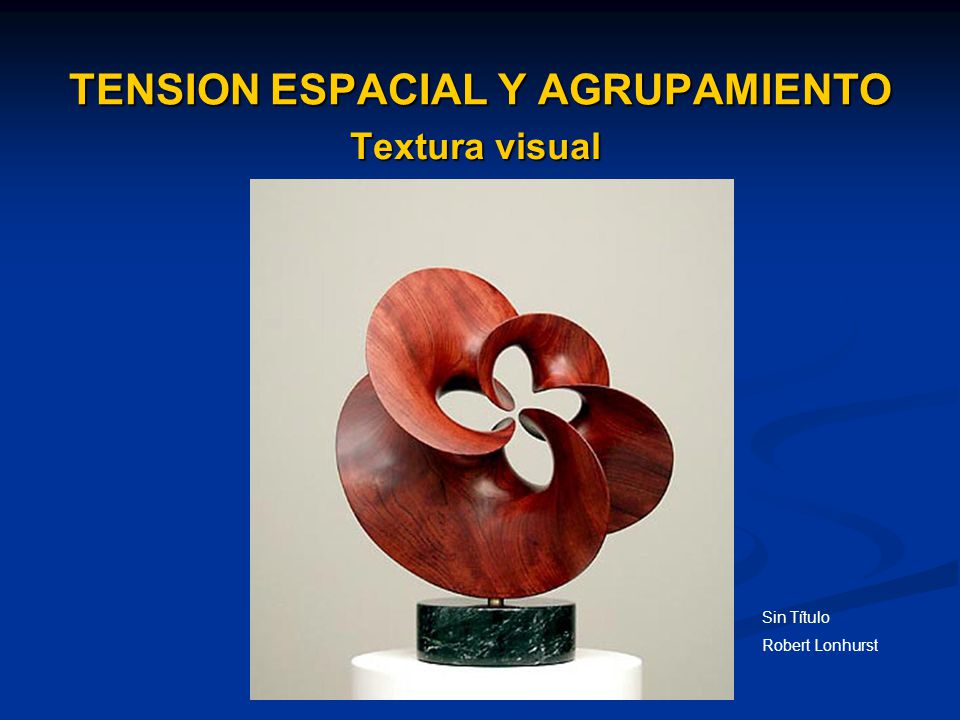 TENSION ESPACIAL Y AGRUPAMIENTO
Textura visual

Sin Título
Robert Lonhurst